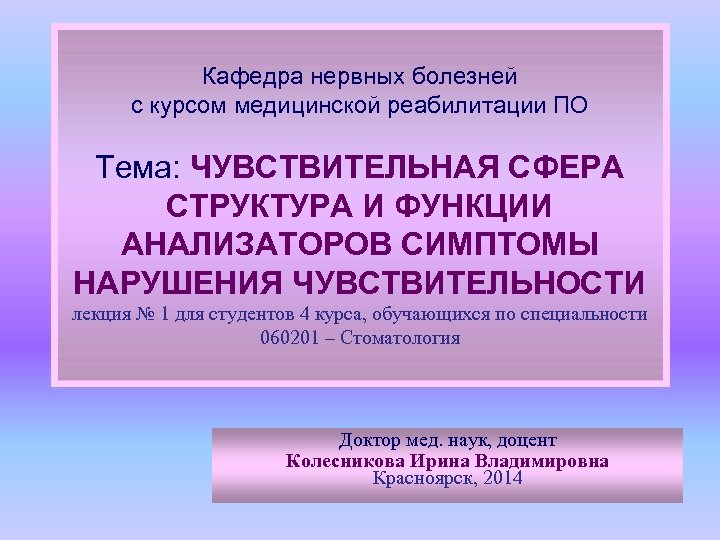 Кафедра нервных болезней
с курсом медицинской реабилитации ПО

Тема: ЧУВСТВИТЕЛЬНАЯ СФЕРА СТРУКТУРА И ФУНКЦИИ АНАЛИЗАТОРОВ СИМПТОМЫ НАРУШЕНИЯ ЧУВСТВИТЕЛЬНОСТИ
лекция № 1 для студентов 4 курса, обучающихся по специальности 060201 – Стоматология

Доктор мед. наук, доцент
Колесникова Ирина Владимировна
Красноярск, 2014